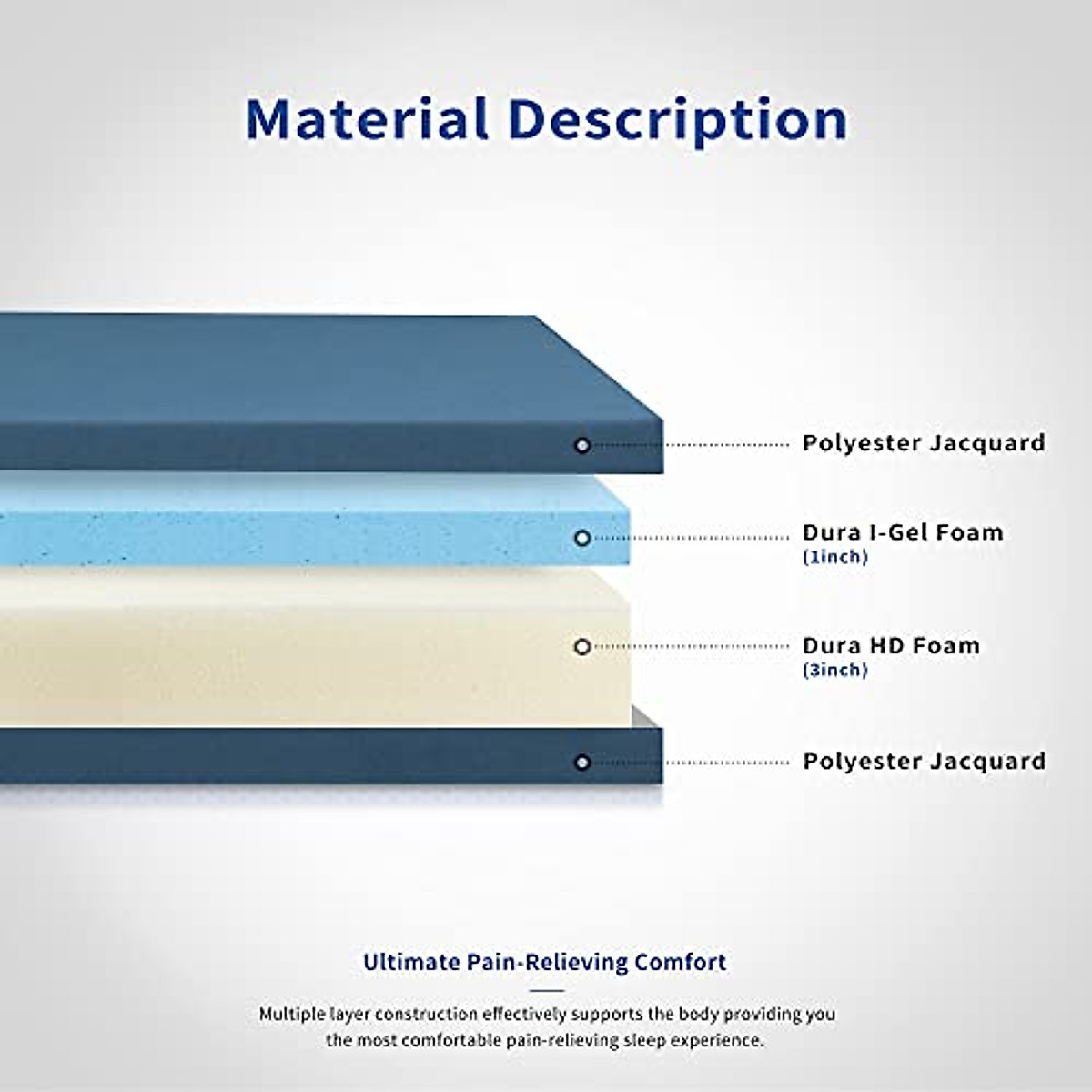 Material Description

Polyester Jacquard

Dura I-Gel Foam
(1inch)

Dura HD Foam
(3inch)

Polyester Jacquard

Ultimate Pain-Relieving Comfort

Multiple layer construction effectively supports the body providing you the most comfortable pain-relieving sleep experience.